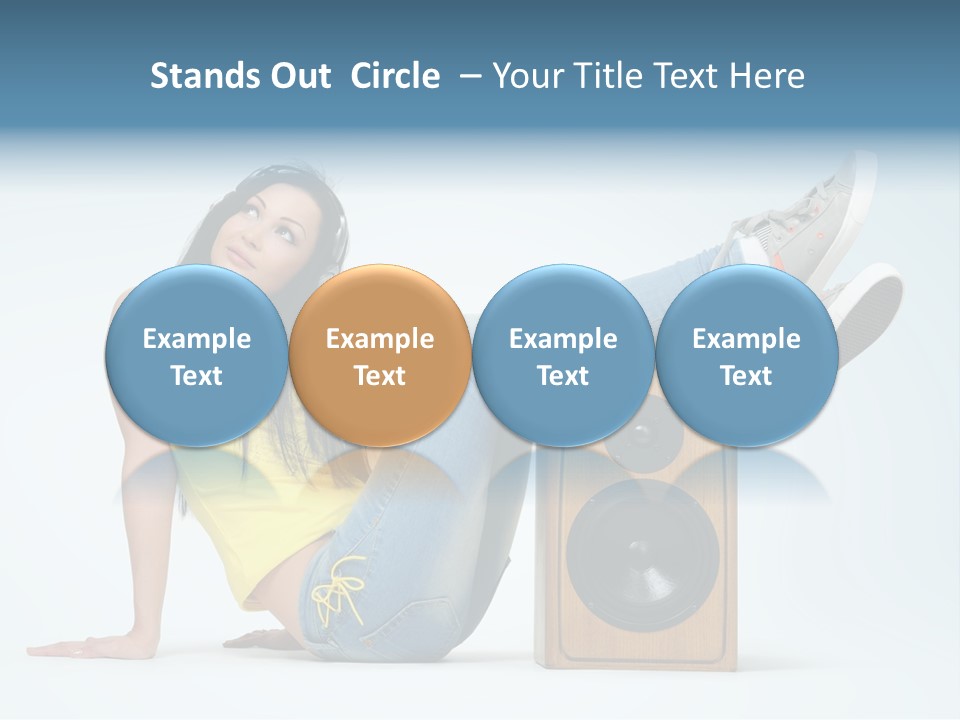 Stands Out Circle – Your Title Text Here

Example Text

Example Text

Example Text

Example Text